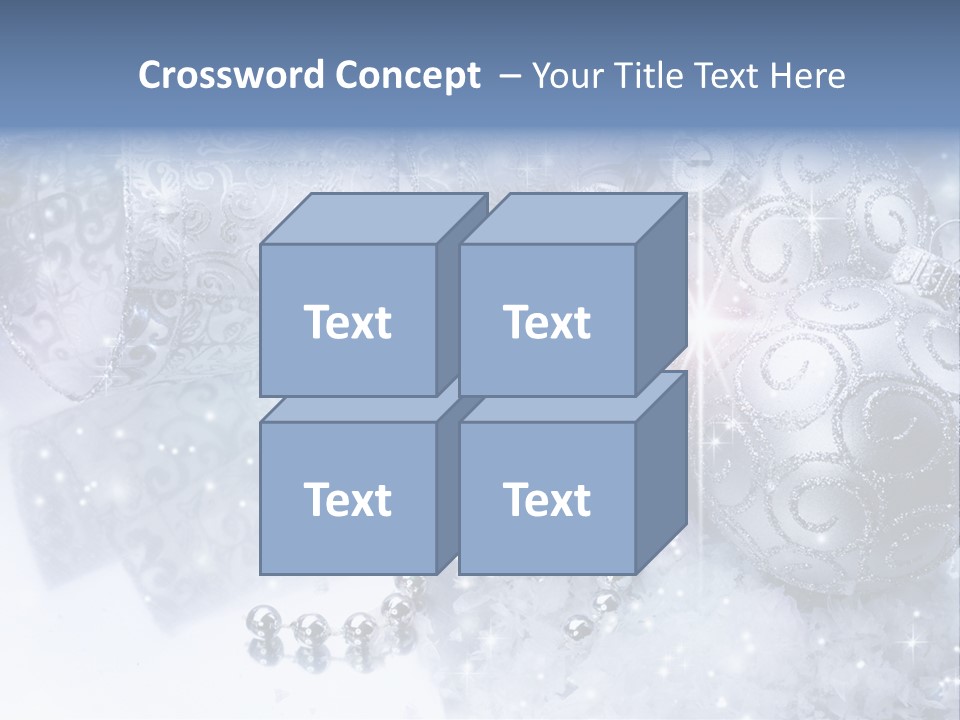 Crossword Concept – Your Title Text Here

Text

Text

Text

Text